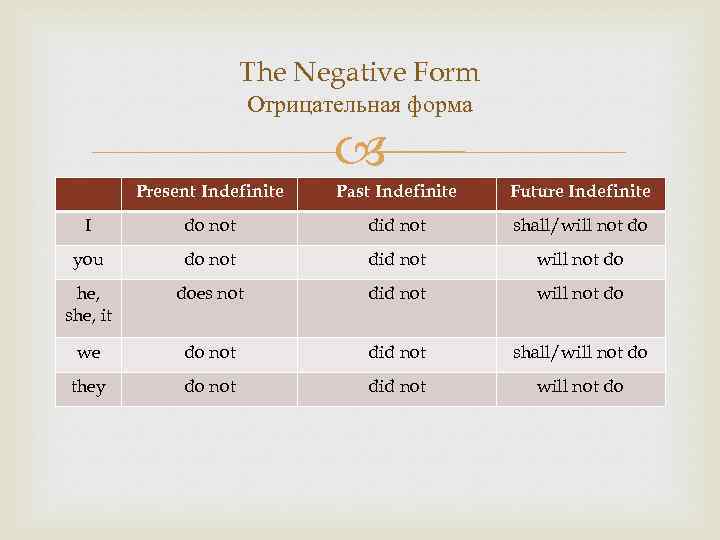 The Negative Form
Отрицательная форма

| | Present Indefinite | Past Indefinite | Future Indefinite |
|---|---|---|---|
| I | do not | did not | shall/will not do |
| you | do not | did not | will not do |
| he, she, it | does not | did not | will not do |
| we | do not | did not | shall/will not do |
| they | do not | did not | will not do |